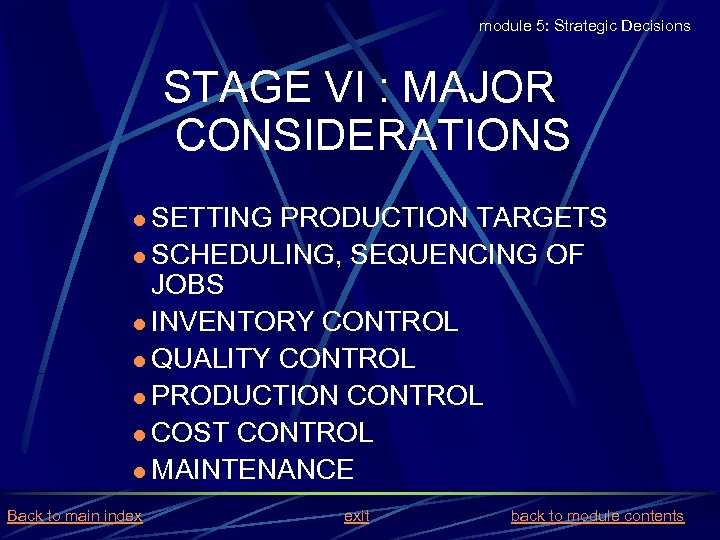 module 5: Strategic Decisions

STAGE VI : MAJOR CONSIDERATIONS

- SETTING PRODUCTION TARGETS
- SCHEDULING, SEQUENCING OF JOBS
- INVENTORY CONTROL
- QUALITY CONTROL
- PRODUCTION CONTROL
- COST CONTROL
- MAINTENANCE

Back to main index exit back to module contents